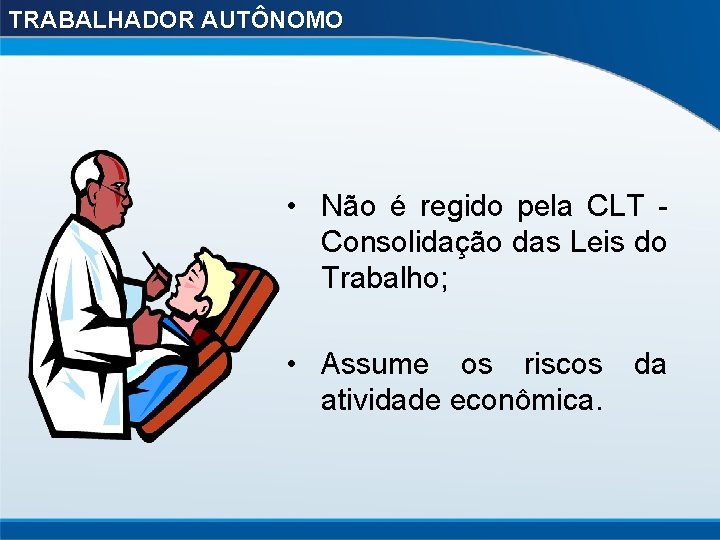 TRABALHADOR AUTÔNOMO

• Não é regido pela CLT - Consolidação das Leis do Trabalho;

• Assume os riscos da atividade econômica.